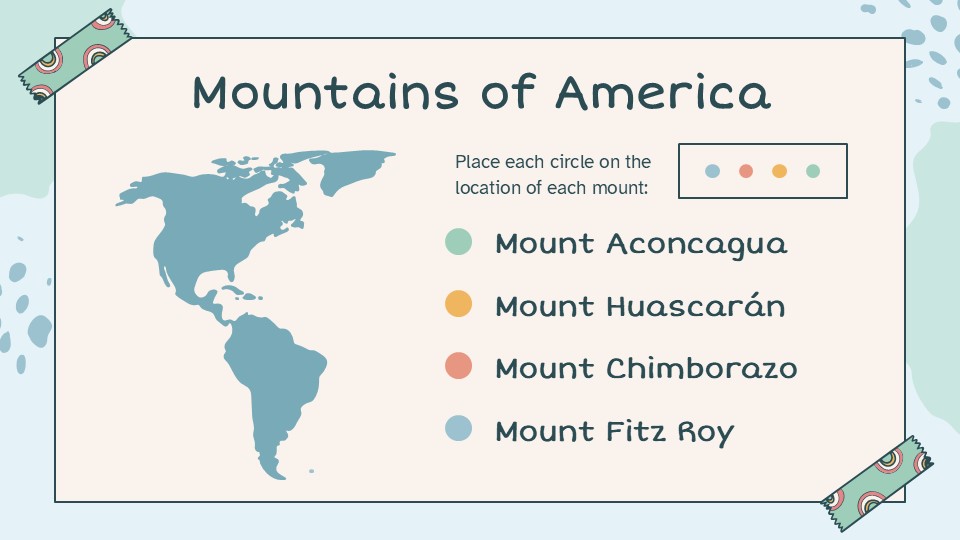 Mountains of America

Place each circle on the location of each mount:

Mount Aconcagua

Mount Huascarán

Mount Chimborazo

Mount Fitz Roy